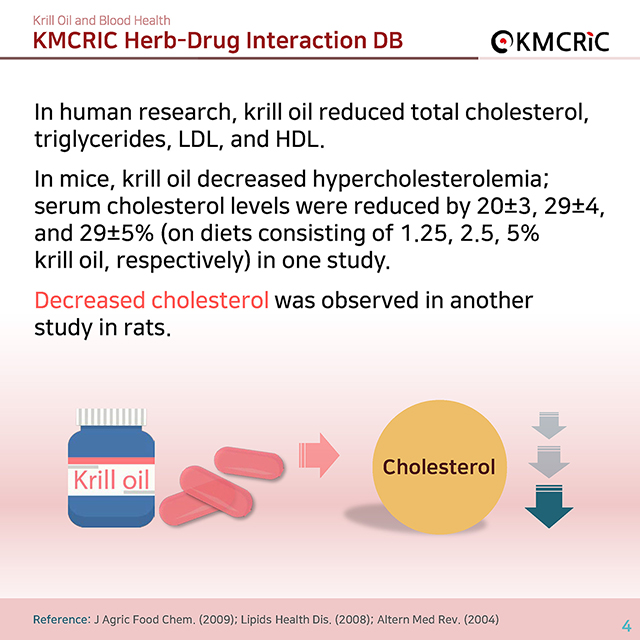 Krill Oil and Blood Health
KMCRIC Herb-Drug Interaction DB

KMCRIC

In human research, krill oil reduced total cholesterol, triglycerides, LDL, and HDL.

In mice, krill oil decreased hypercholesterolemia; serum cholesterol levels were reduced by 20±3, 29±4, and 29±5% (on diets consisting of 1.25, 2.5, 5% krill oil, respectively) in one study.

Decreased cholesterol was observed in another study in rats.

Krill oil

Cholesterol

Reference: J Agric Food Chem. (2009); Lipids Health Dis. (2008); Altern Med Rev. (2004)

4